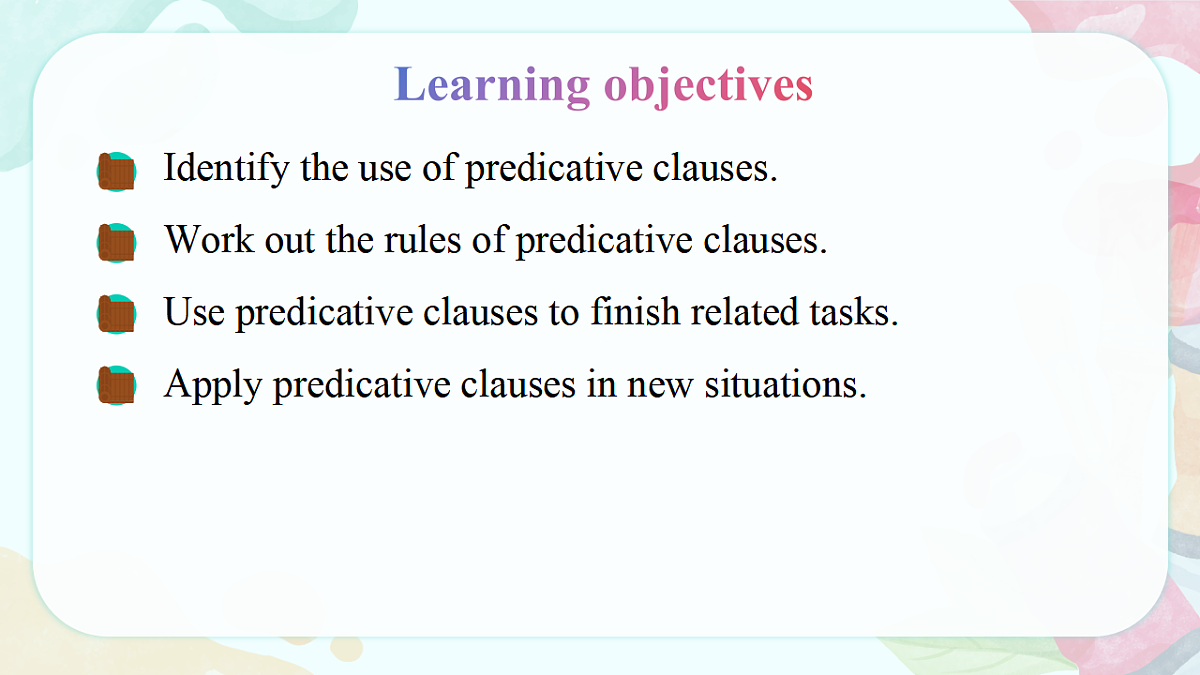 Learning objectives

Identify the use of predicative clauses.

Work out the rules of predicative clauses.

Use predicative clauses to finish related tasks.

Apply predicative clauses in new situations.